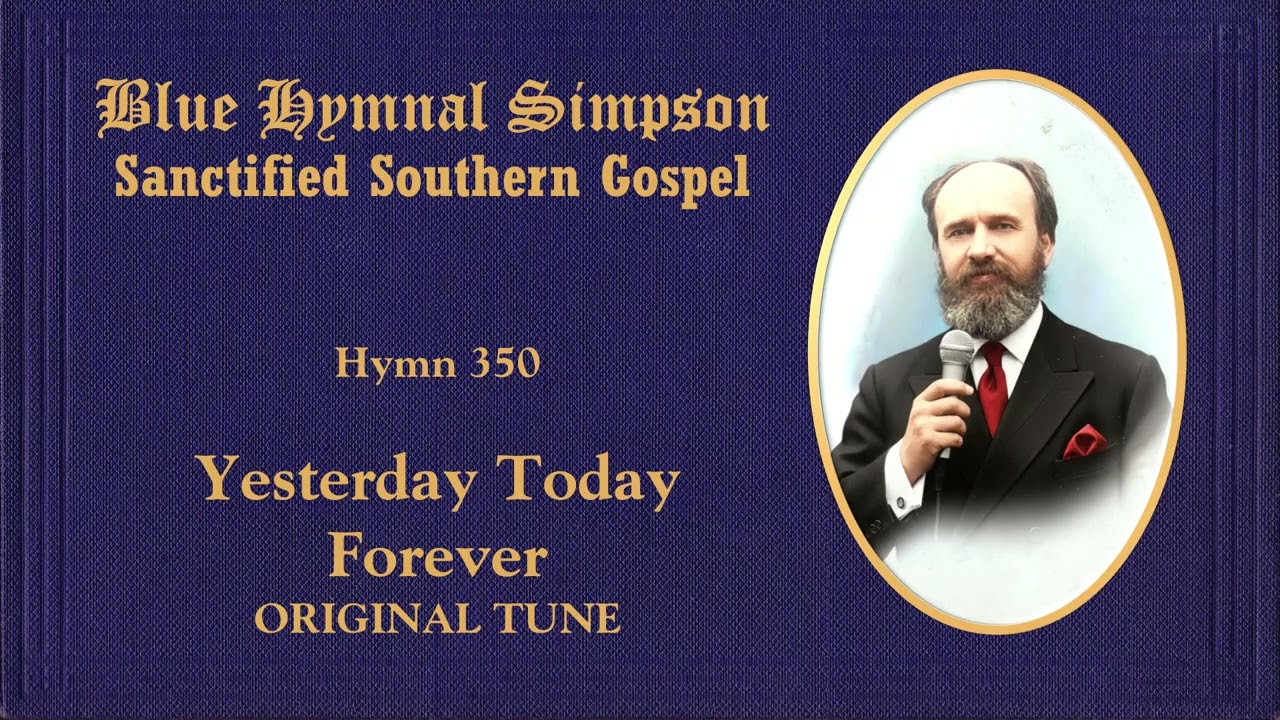 Blue Hymnal Simpson
Sanctified Southern Gospel

Hymn 350

Yesterday Today Forever
ORIGINAL TUNE